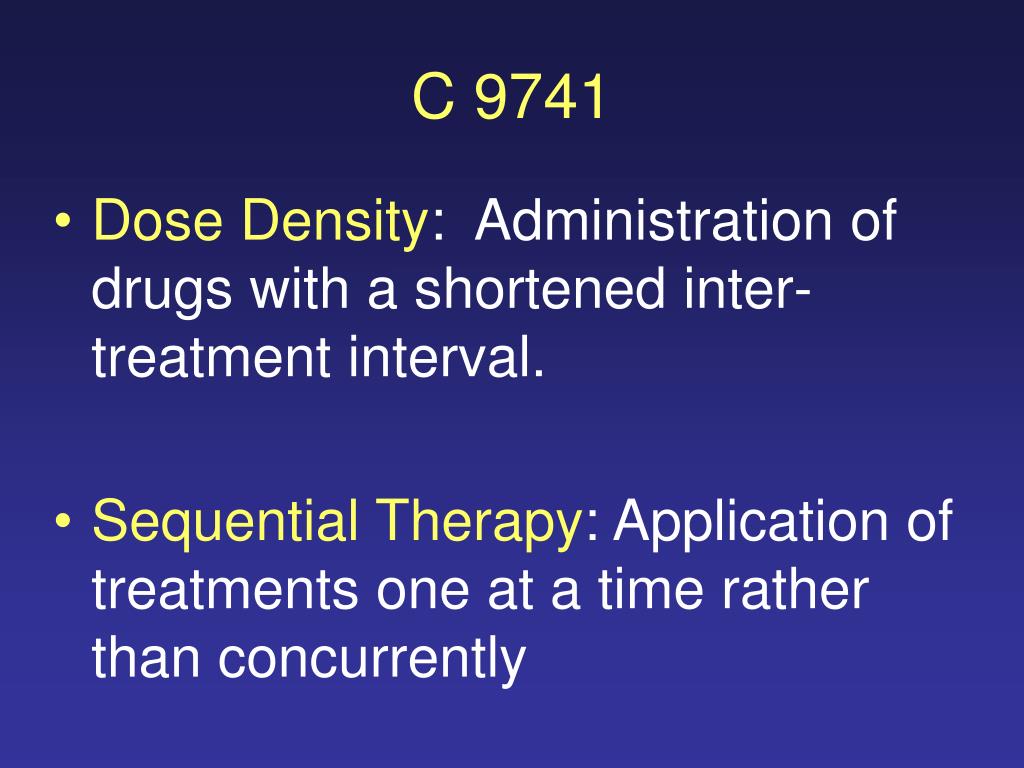 C 9741

• Dose Density: Administration of drugs with a shortened inter-treatment interval.

• Sequential Therapy: Application of treatments one at a time rather than concurrently